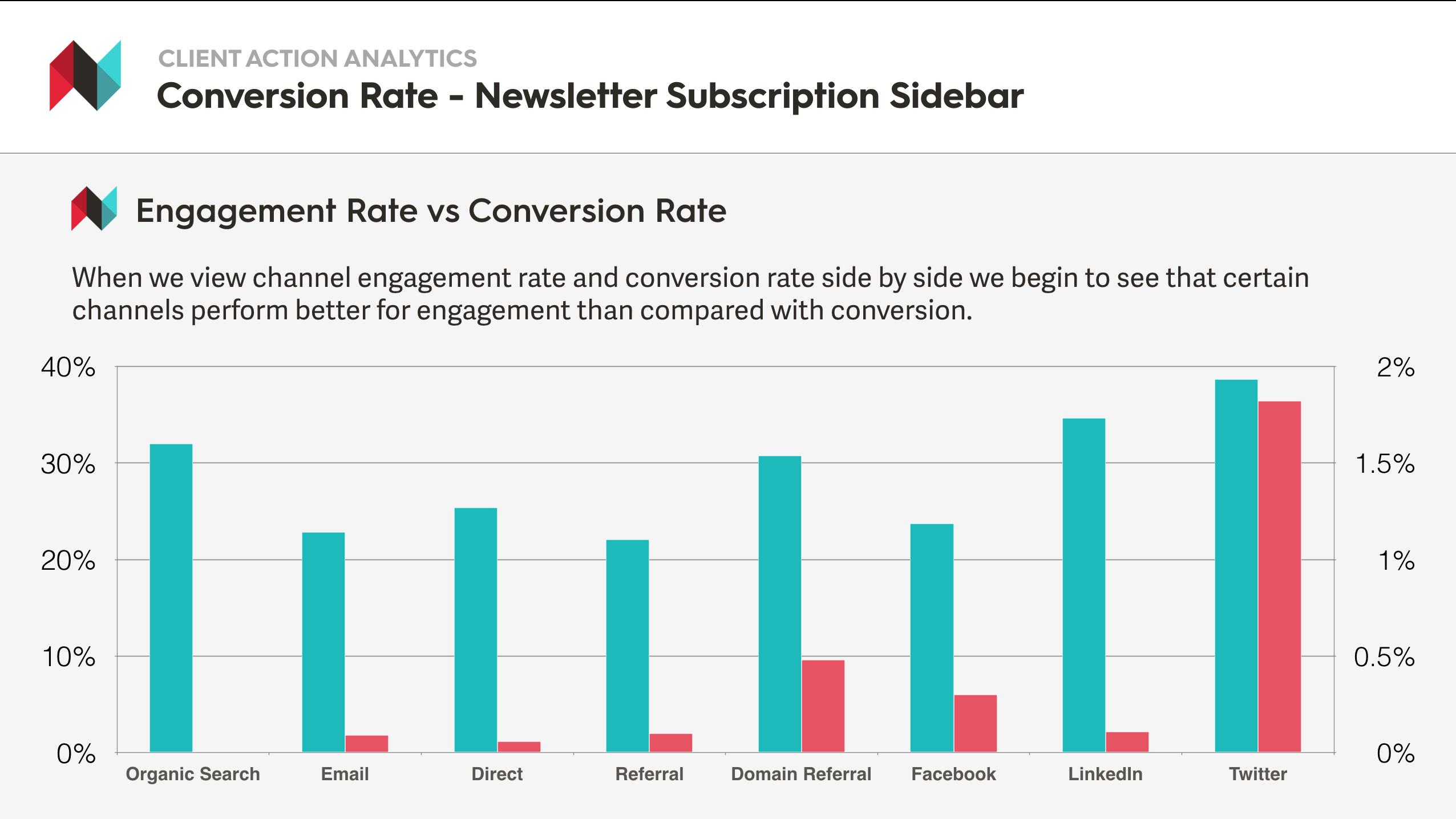 CLIENT ACTION ANALYTICS
Conversion Rate - Newsletter Subscription Sidebar

Engagement Rate vs Conversion Rate

When we view channel engagement rate and conversion rate side by side we begin to see that certain channels perform better for engagement than compared with conversion.

40%
30%
20%
10%
0%

2%
1.5%
1%
0.5%
0%

Organic Search
Email
Direct
Referral
Domain Referral
Facebook
LinkedIn
Twitter